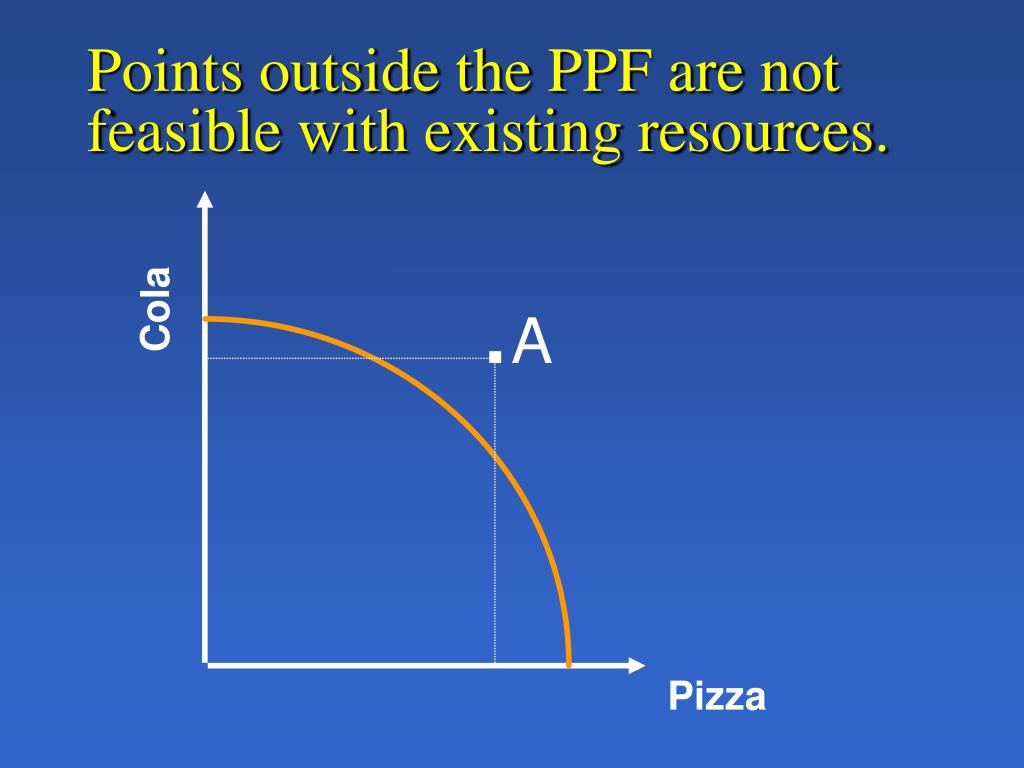 Points outside the PPF are not feasible with existing resources.

Cola

A

Pizza